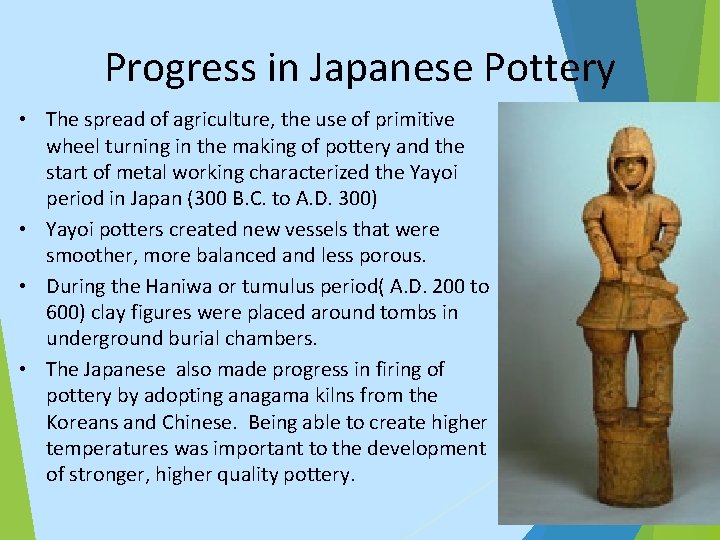 Progress in Japanese Pottery

• The spread of agriculture, the use of primitive wheel turning in the making of pottery and the start of metal working characterized the Yayoi period in Japan (300 B.C. to A.D. 300)

• Yayoi potters created new vessels that were smoother, more balanced and less porous.

• During the Haniwa or tumulus period( A.D. 200 to 600) clay figures were placed around tombs in underground burial chambers.

• The Japanese also made progress in firing of pottery by adopting anagama kilns from the Koreans and Chinese. Being able to create higher temperatures was important to the development of stronger, higher quality pottery.